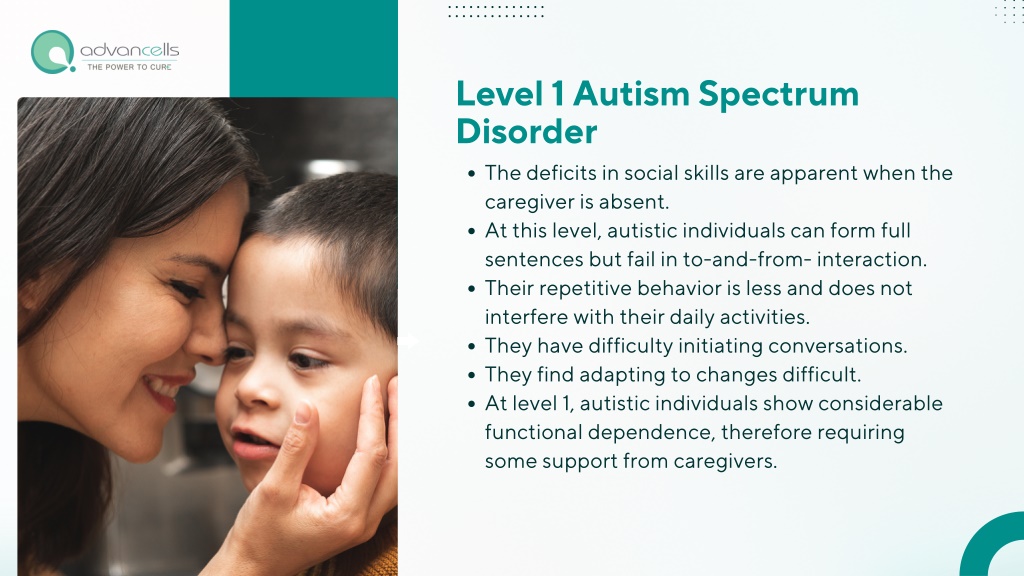 advancells
THE POWER TO CURE

Level 1 Autism Spectrum Disorder

• The deficits in social skills are apparent when the caregiver is absent.
• At this level, autistic individuals can form full sentences but fail in to-and-from- interaction.
• Their repetitive behavior is less and does not interfere with their daily activities.
• They have difficulty initiating conversations.
• They find adapting to changes difficult.
• At level 1, autistic individuals show considerable functional dependence, therefore requiring some support from caregivers.